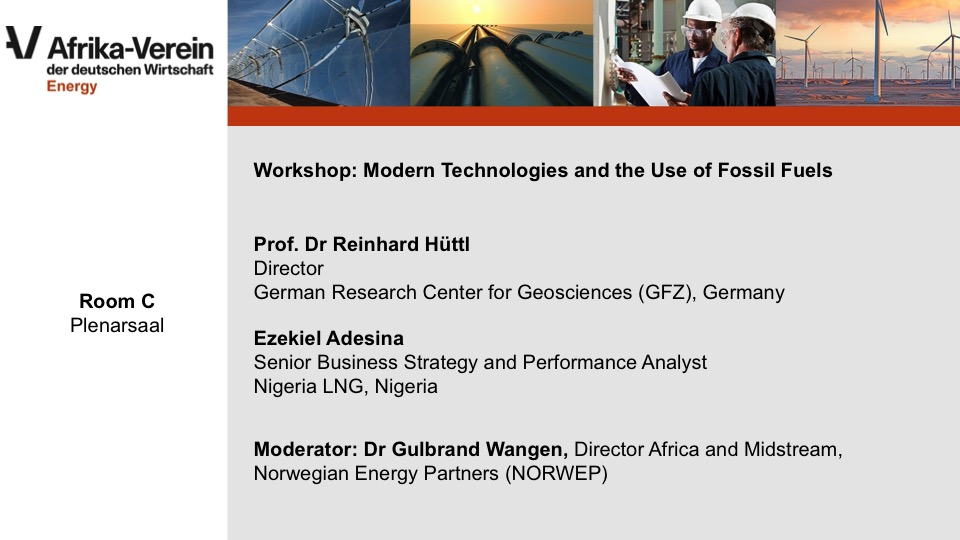 Afrika-Verein
der deutschen Wirtschaft
Energy

Room C
Plenarsaal

Workshop: Modern Technologies and the Use of Fossil Fuels

Prof. Dr Reinhard Hüttl
Director
German Research Center for Geosciences (GFZ), Germany

Ezekiel Adesina
Senior Business Strategy and Performance Analyst
Nigeria LNG, Nigeria

Moderator: Dr Gulbrand Wangen, Director Africa and Midstream, Norwegian Energy Partners (NORWEP)